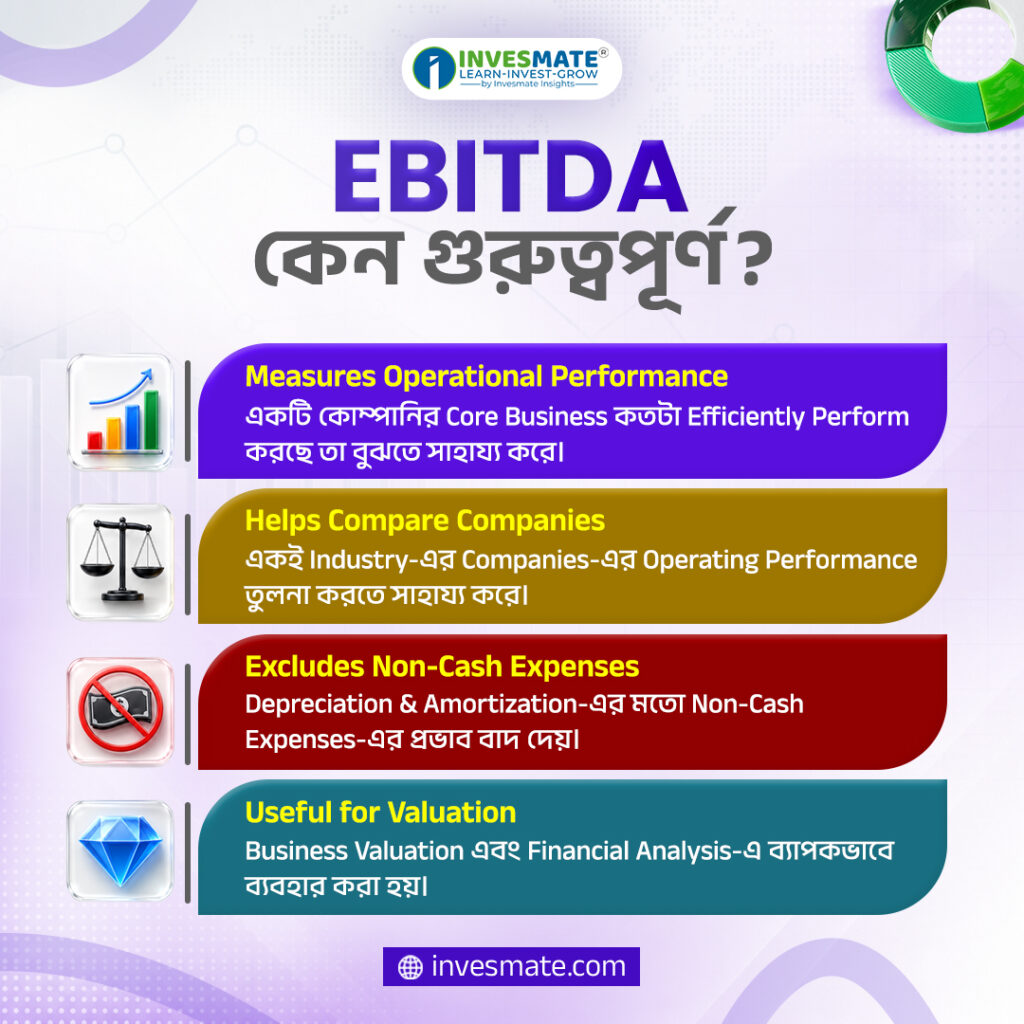 INVESMATE®
LEARN-INVEST-GROW
by Invesmate Insights

EBITDA
কেন গুরুত্বপূর্ণ?

Measures Operational Performance
একটি কোম্পানির Core Business কতটা Efficiently Perform করছে তা বুঝতে সাহায্য করে।

Helps Compare Companies
একই Industry-এর Companies-এর Operating Performance তুলনা করতে সাহায্য করে।

Excludes Non-Cash Expenses
Depreciation & Amortization-এর মতো Non-Cash Expenses-এর প্রভাব বাদ দেয়।

Useful for Valuation
Business Valuation এবং Financial Analysis-এ ব্যাপকভাবে ব্যবহার করা হয়।

invesmate.com